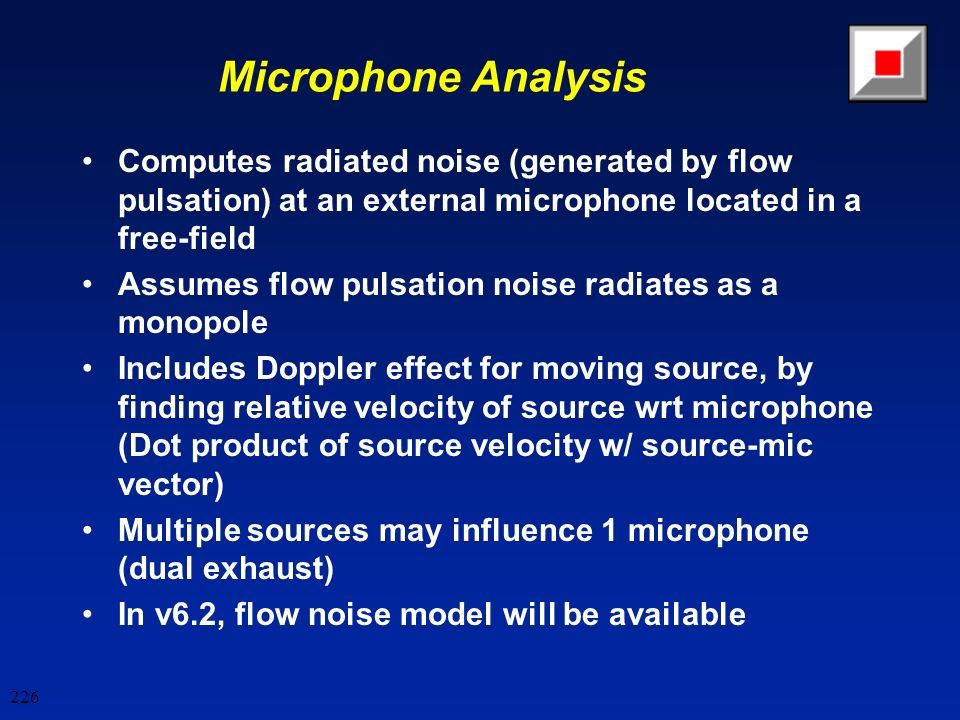 Microphone Analysis

• Computes radiated noise (generated by flow pulsation) at an external microphone located in a free-field

• Assumes flow pulsation noise radiates as a monopole

• Includes Doppler effect for moving source, by finding relative velocity of source wrt microphone (Dot product of source velocity w/ source-mic vector)

• Multiple sources may influence 1 microphone (dual exhaust)

• In v6.2, flow noise model will be available

226